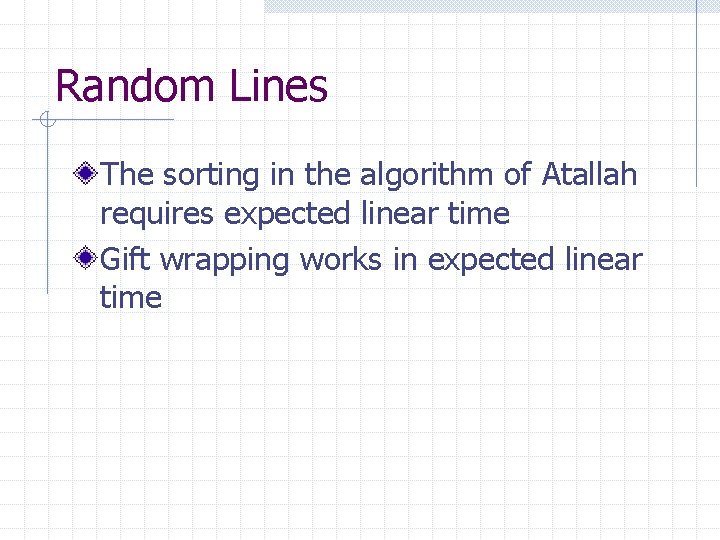 Random Lines

The sorting in the algorithm of Atallah requires expected linear time

Gift wrapping works in expected linear time